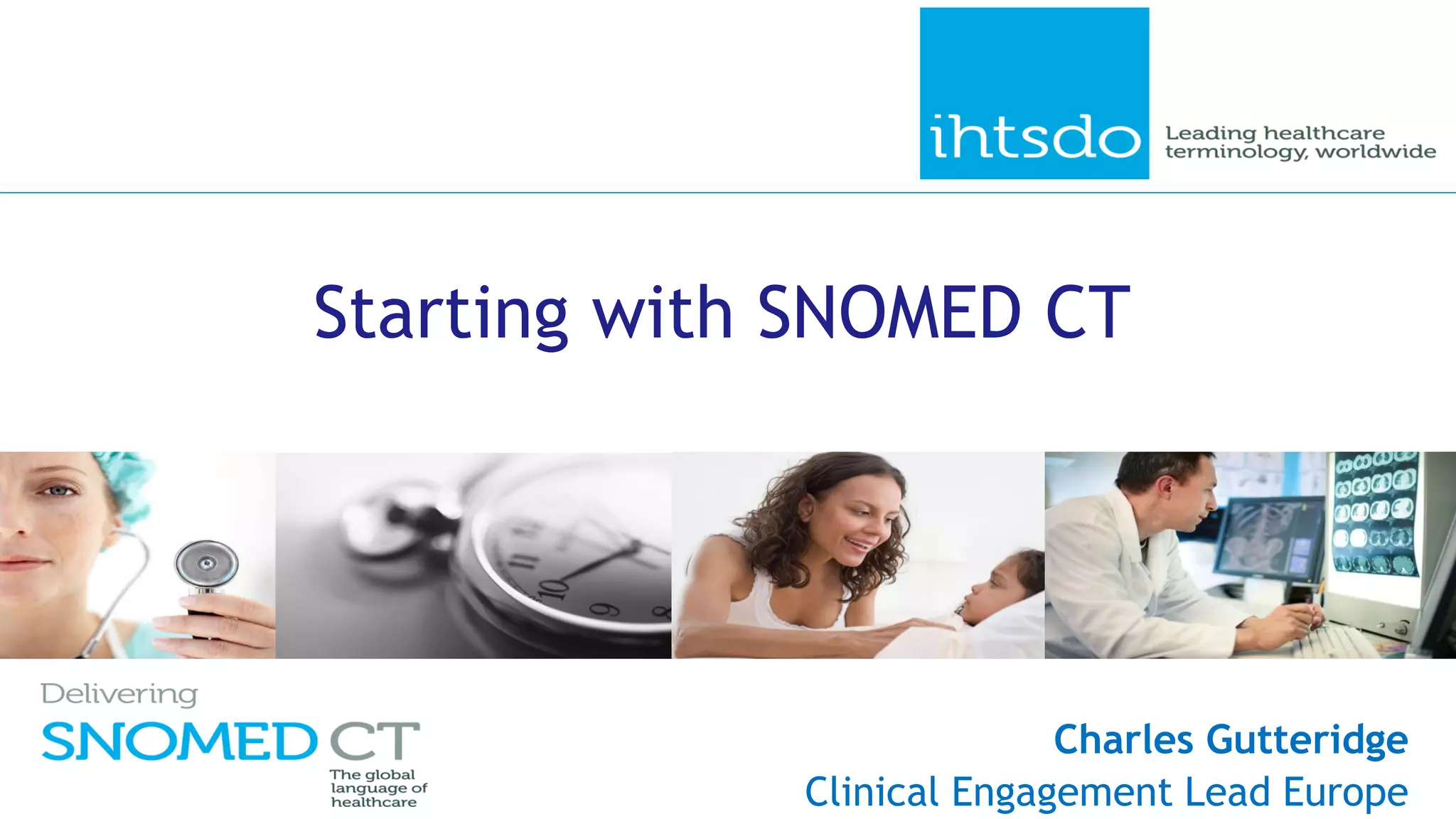 ihtsdo Leading healthcare terminology, worldwide

Starting with SNOMED CT

11
10
9
8

Delivering
SNOMED CT
The global language of healthcare

Charles Gutteridge
Clinical Engagement Lead Europe